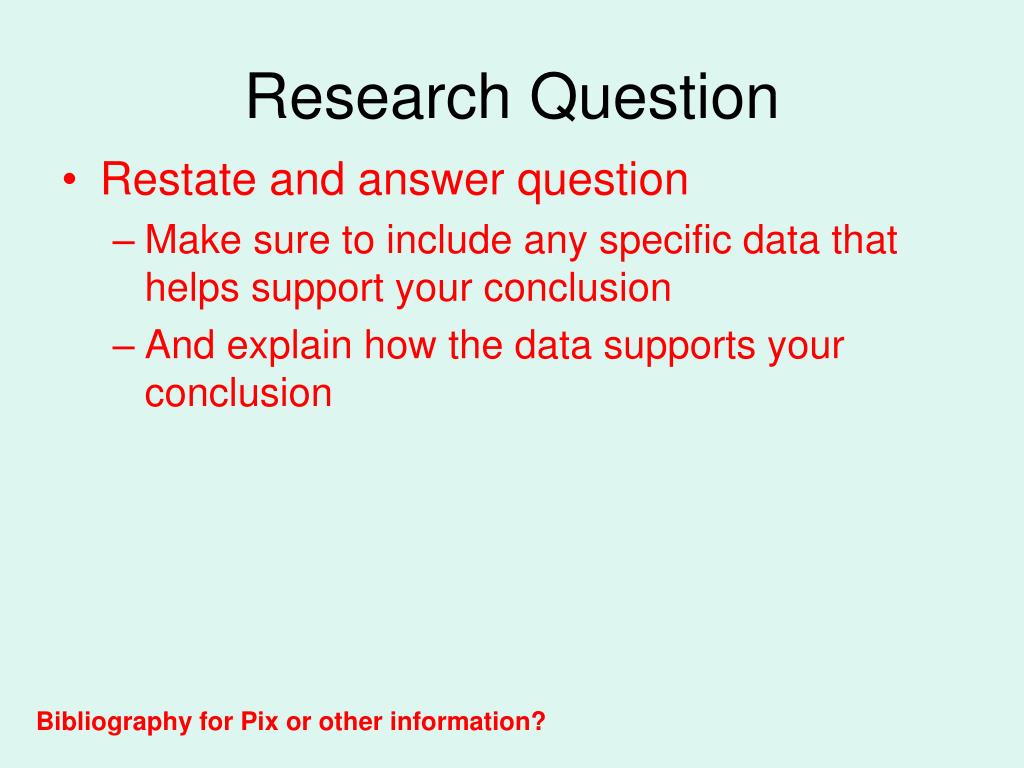 Research Question

• Restate and answer question
– Make sure to include any specific data that helps support your conclusion
– And explain how the data supports your conclusion

Bibliography for Pix or other information?